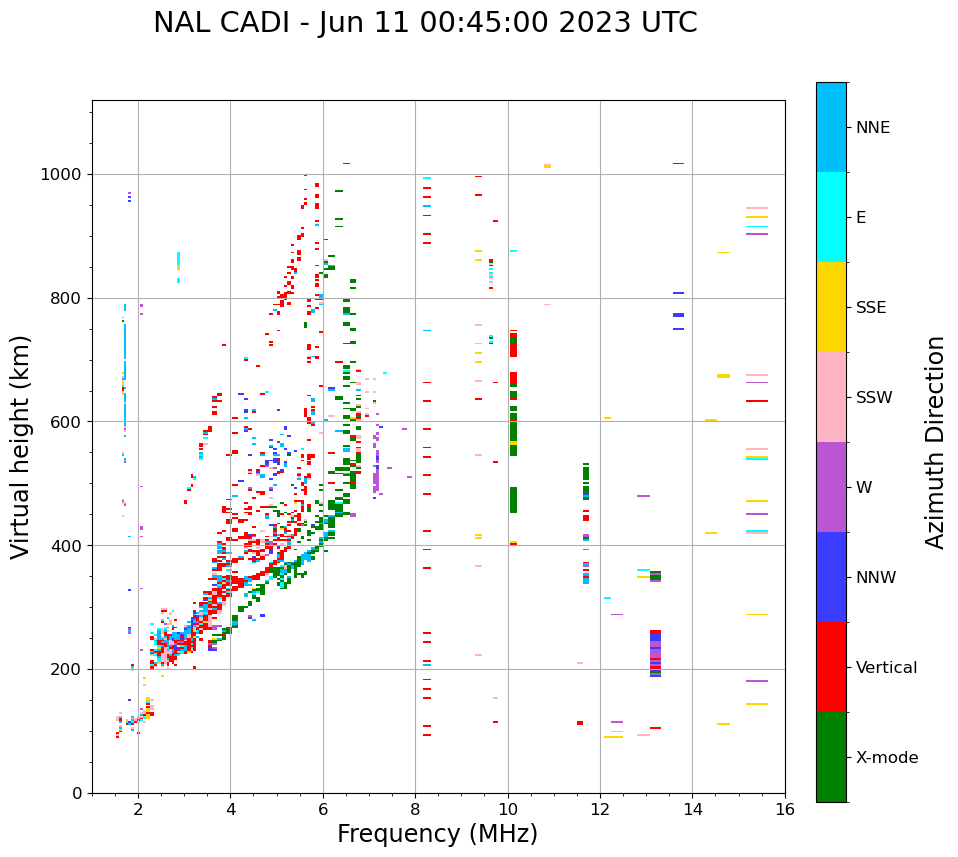 NAL CADI - Jun 11 00:45:00 2023 UTC

Virtual height (km)

1000
800
600
400
200
0

2
4
6
8
10
12
14
16

Frequency (MHz)

NNE
E
SSE
SSW
W
NNW
Vertical
X-mode

Azimuth Direction